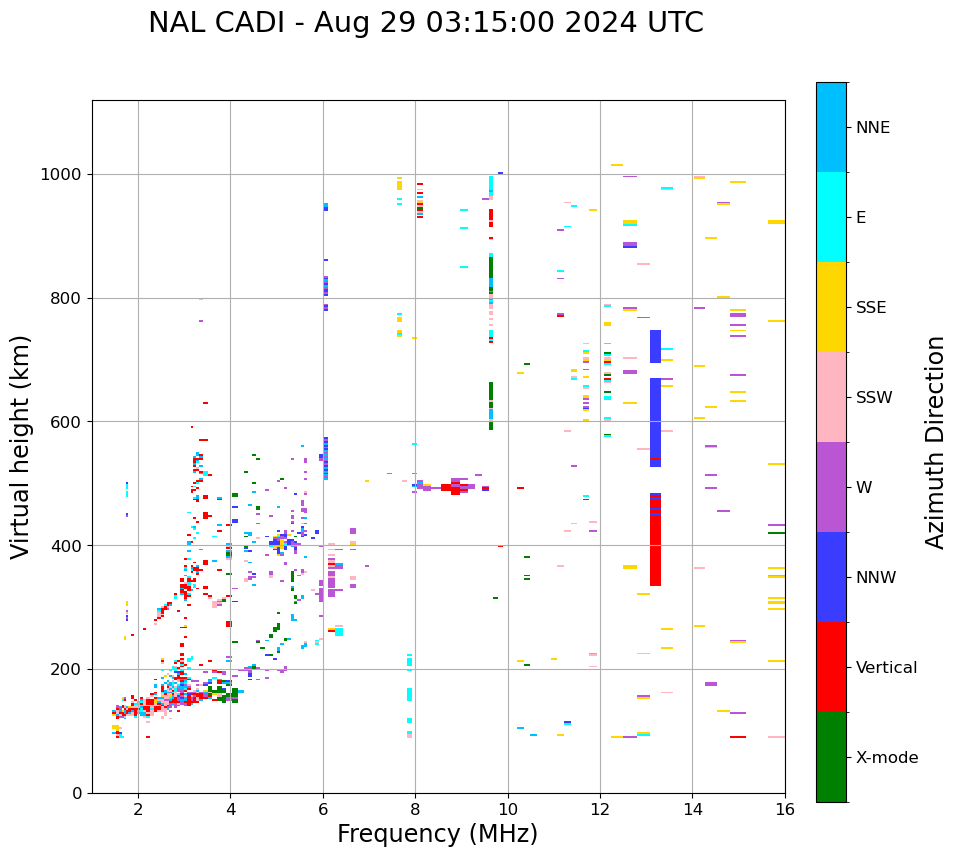 NAL CADI - Aug 29 03:15:00 2024 UTC

Virtual height (km)

1000
800
600
400
200
0

2
4
6
8
10
12
14
16

Frequency (MHz)

NNE
E
SSE
SSW
W
NNW
Vertical
X-mode

Azimuth Direction